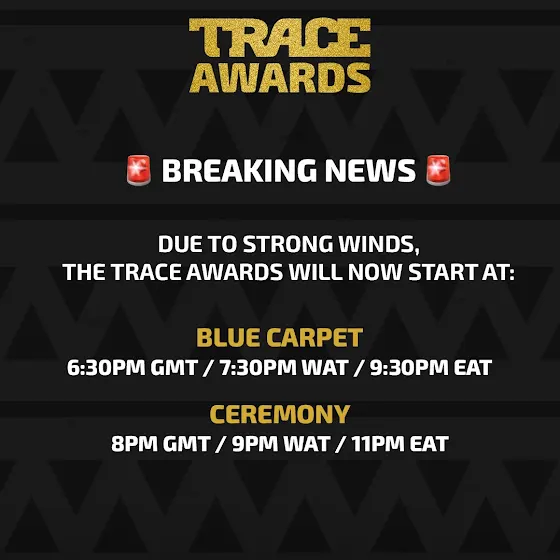 TRACE AWARDS

🚨 BREAKING NEWS 🚨

DUE TO STRONG WINDS, THE TRACE AWARDS WILL NOW START AT:

BLUE CARPET
6:30PM GMT / 7:30PM WAT / 9:30PM EAT

CEREMONY
8PM GMT / 9PM WAT / 11PM EAT